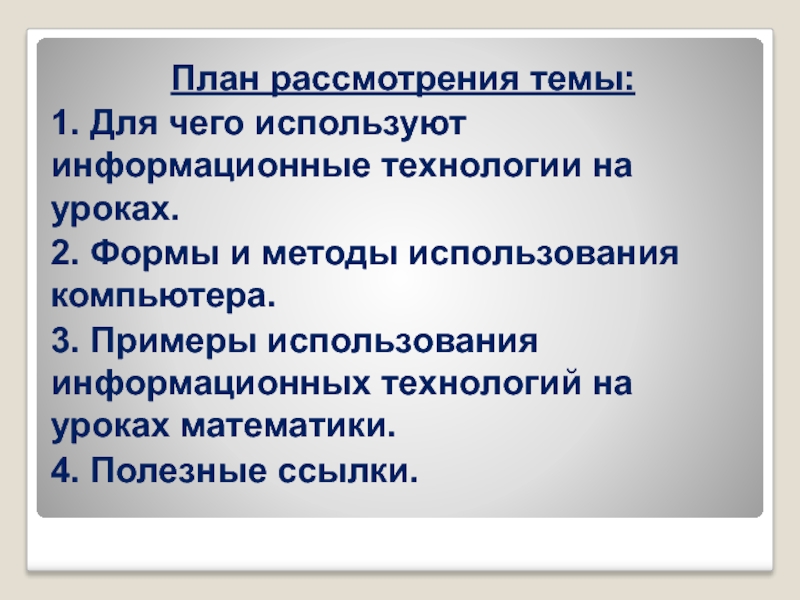 План рассмотрения темы:

1. Для чего используют информационные технологии на уроках.

2. Формы и методы использования компьютера.

3. Примеры использования информационных технологий на уроках математики.

4. Полезные ссылки.